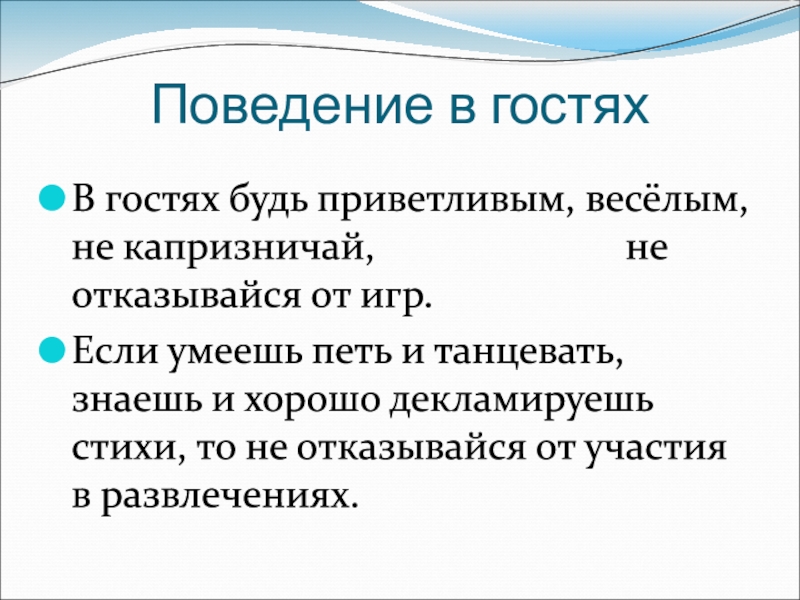 Поведение в гостях

В гостях будь приветливым, весёлым, не капризничай, не отказывайся от игр.

Если умеешь петь и танцевать, знаешь и хорошо декламируешь стихи, то не отказывайся от участия в развлечениях.